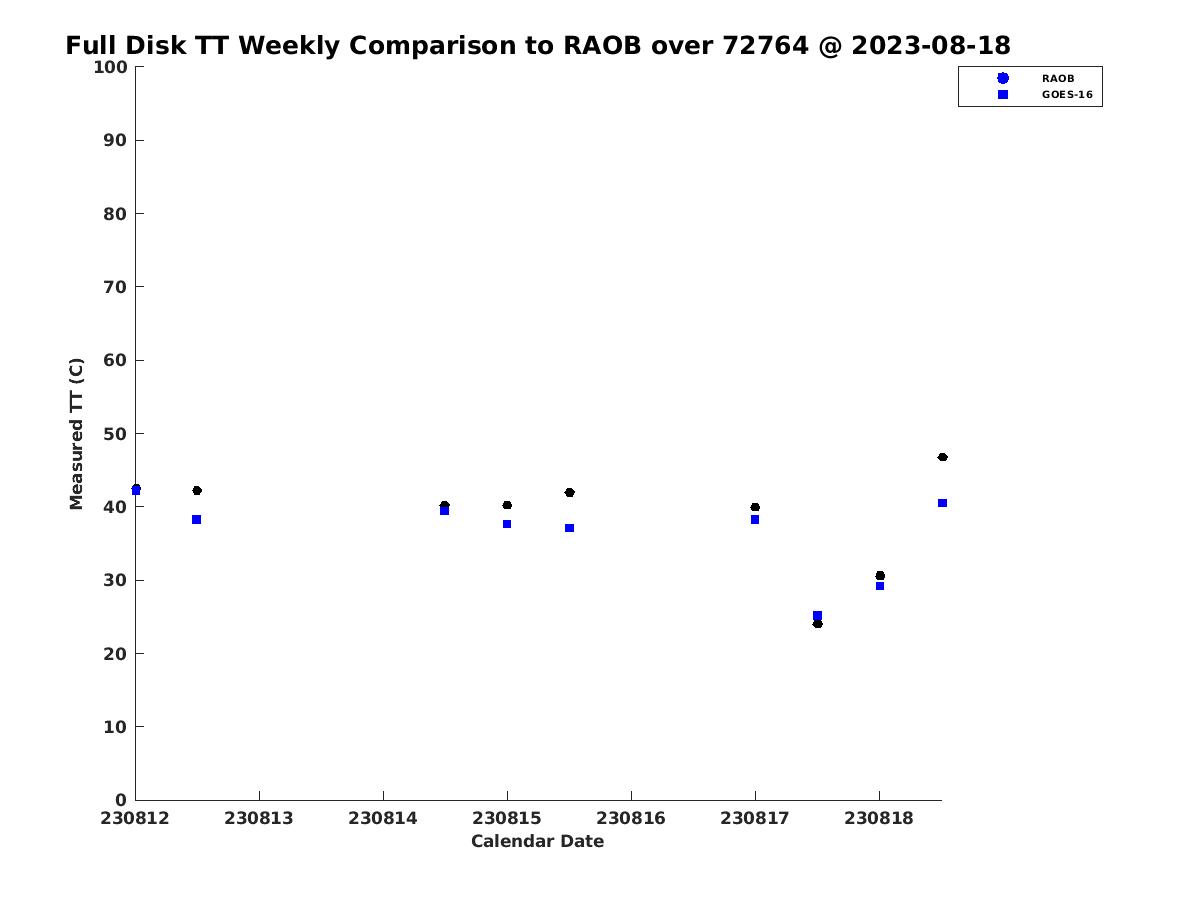 Full Disk TT Weekly Comparison to RAOB over 72764 @ 2023-08-18

RAOB
GOES-16

Measured TT (C)

100
90
80
70
60
50
40
30
20
10
0

230812 230813 230814 230815 230816 230817 230818

Calendar Date